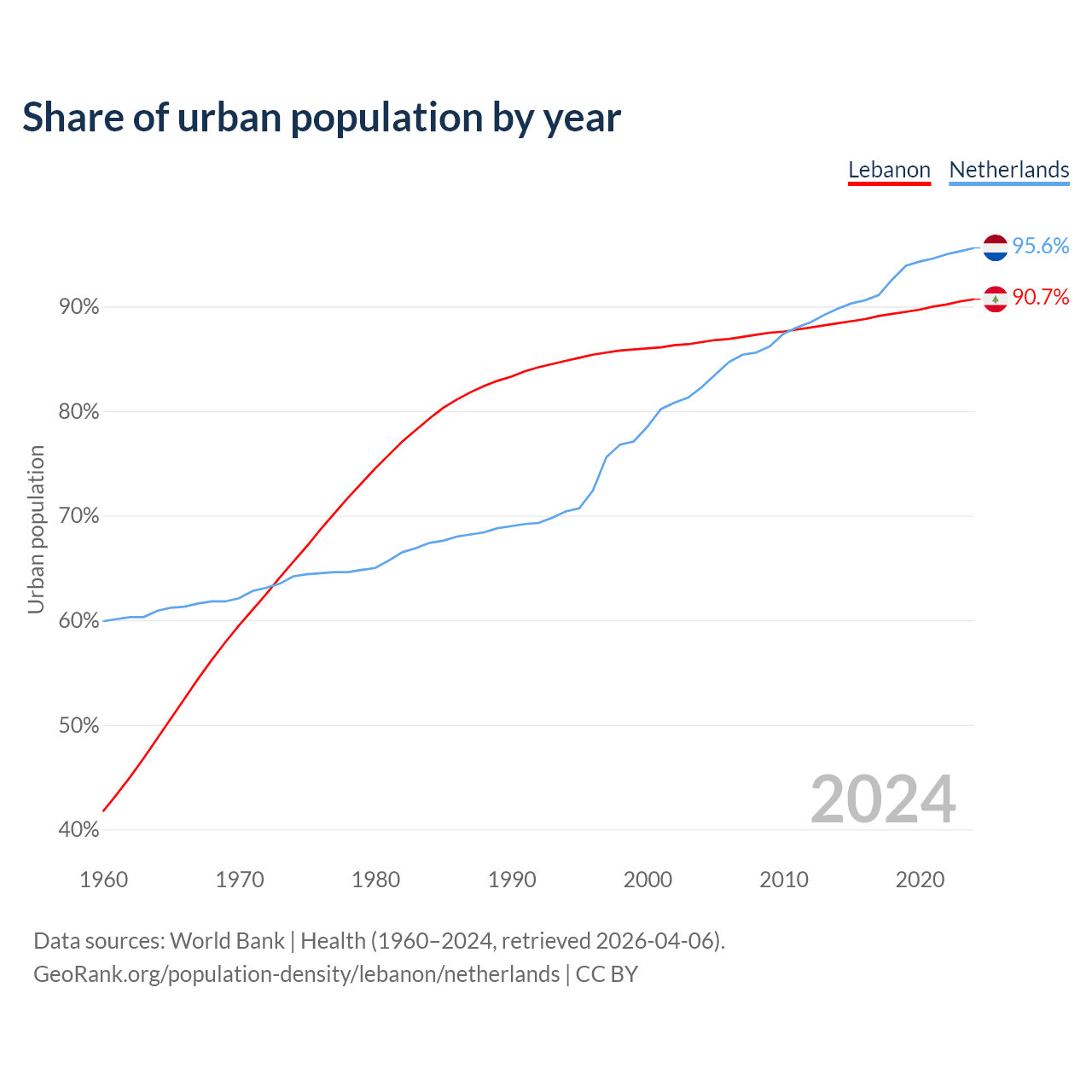 Share of urban population by year

Lebanon Netherlands

95.6%
90.7%

Urban population

90%
80%
70%
60%
50%
40%

2024

1960
1970
1980
1990
2000
2010
2020

Data sources: World Bank | Health (1960–2024, retrieved 2026-04-06).
GeoRank.org/population-density/lebanon/netherlands | CC BY